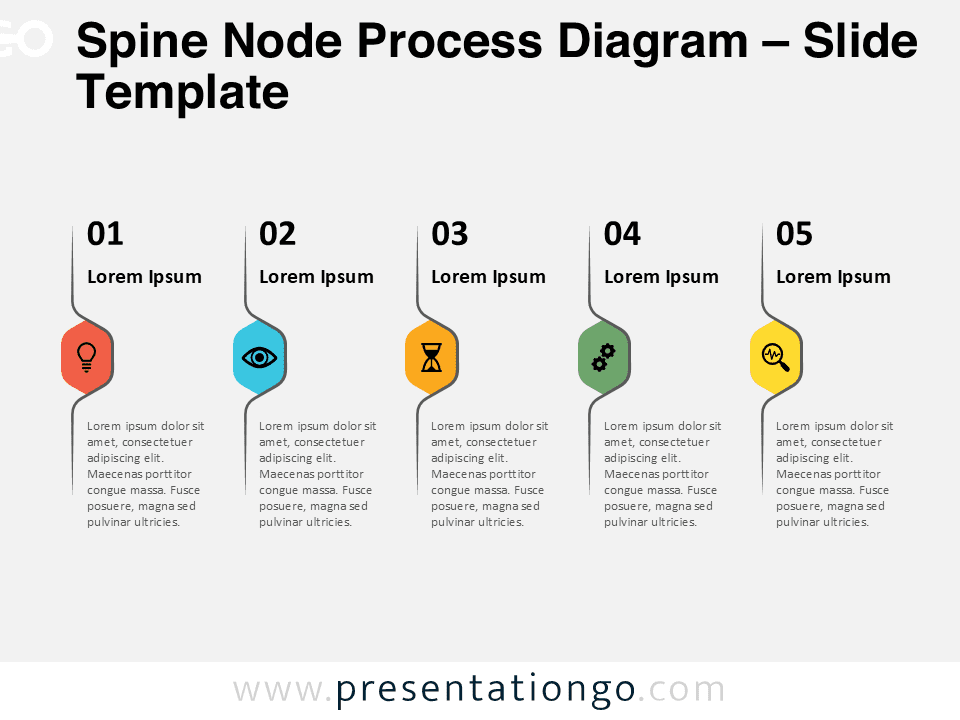 Spine Node Process Diagram – Slide Template

01

Lorem Ipsum

Lorem ipsum dolor sit amet, consectetuer adipiscing elit. Maecenas porttitor congue massa. Fusce posuere, magna sed pulvinar ultricies.

02

Lorem Ipsum

Lorem ipsum dolor sit amet, consectetuer adipiscing elit. Maecenas porttitor congue massa. Fusce posuere, magna sed pulvinar ultricies.

03

Lorem Ipsum

Lorem ipsum dolor sit amet, consectetuer adipiscing elit. Maecenas porttitor congue massa. Fusce posuere, magna sed pulvinar ultricies.

04

Lorem Ipsum

Lorem ipsum dolor sit amet, consectetuer adipiscing elit. Maecenas porttitor congue massa. Fusce posuere, magna sed pulvinar ultricies.

05

Lorem Ipsum

Lorem ipsum dolor sit amet, consectetuer adipiscing elit. Maecenas porttitor congue massa. Fusce posuere, magna sed pulvinar ultricies.

www.presentationgo.com